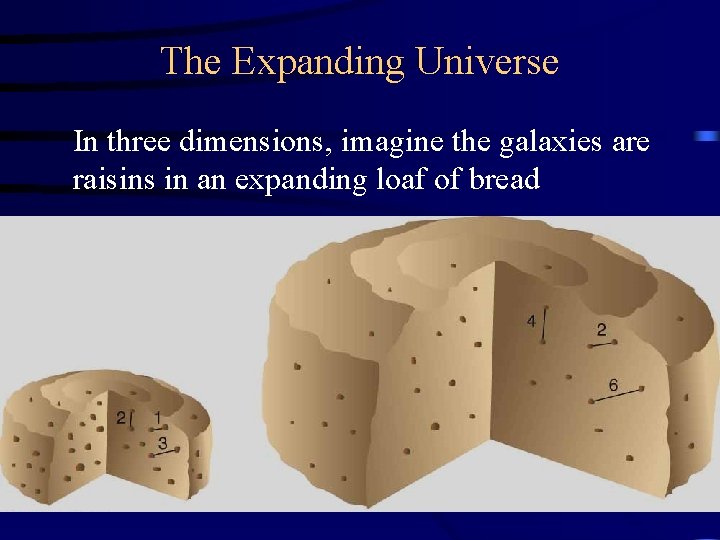 The Expanding Universe

In three dimensions, imagine the galaxies are raisins in an expanding loaf of bread

2 1 3

4 2 6